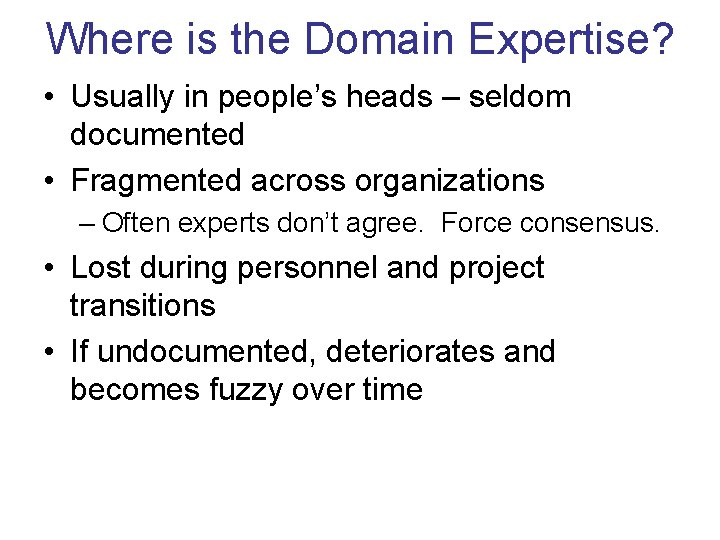 Where is the Domain Expertise?

• Usually in people's heads – seldom documented

• Fragmented across organizations

– Often experts don't agree.  Force consensus.

• Lost during personnel and project transitions

• If undocumented, deteriorates and becomes fuzzy over time